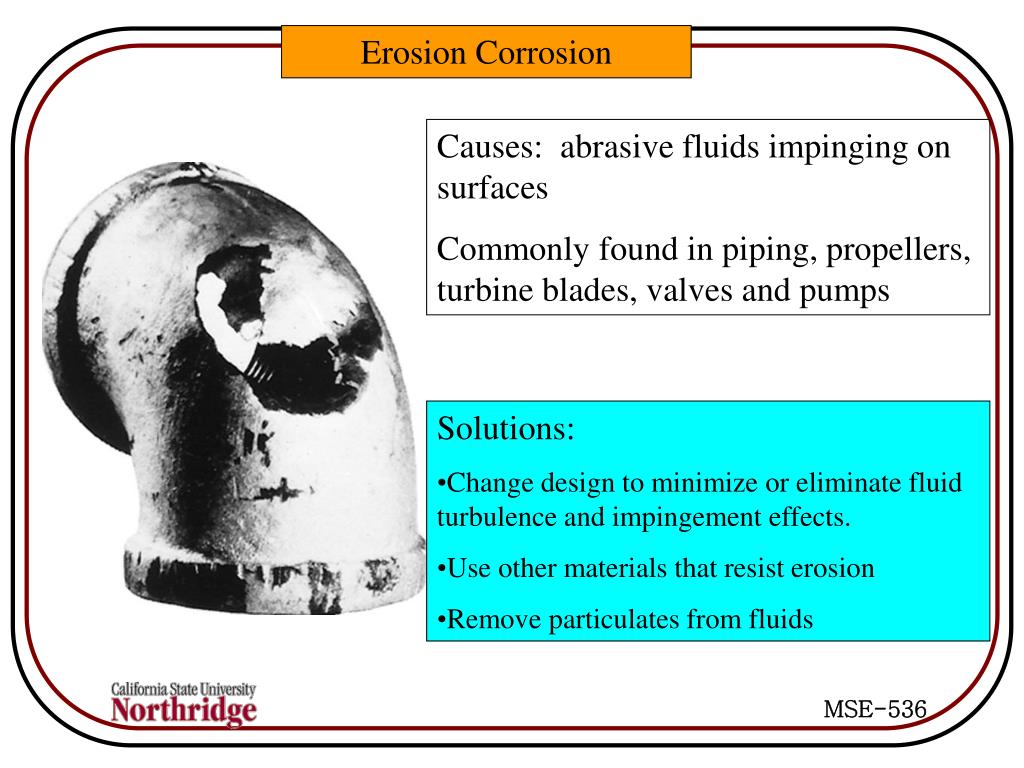 Erosion Corrosion

Causes: abrasive fluids impinging on surfaces

Commonly found in piping, propellers, turbine blades, valves and pumps

Solutions:

•Change design to minimize or eliminate fluid turbulence and impingement effects.

•Use other materials that resist erosion

•Remove particulates from fluids

California State University
Northridge

MSE-536